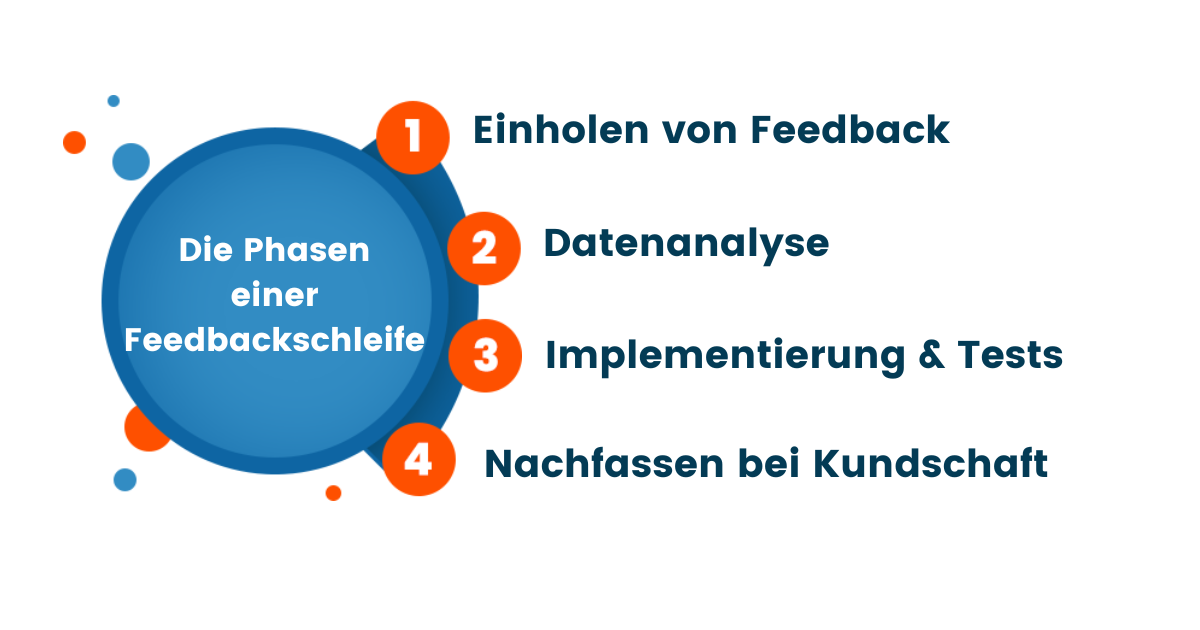 Die Phasen einer Feedbackschleife

1 Einholen von Feedback

2 Datenanalyse

3 Implementierung & Tests

4 Nachfassen bei Kundschaft